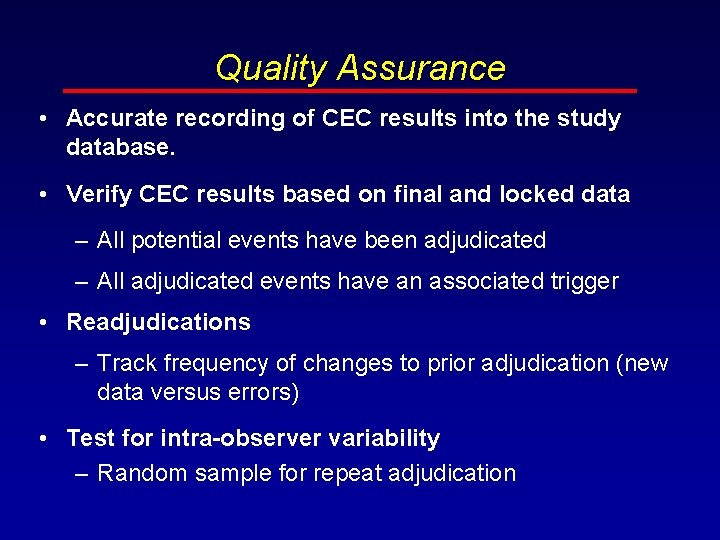 Quality Assurance

• Accurate recording of CEC results into the study database.

• Verify CEC results based on final and locked data

– All potential events have been adjudicated

– All adjudicated events have an associated trigger

• Readjudications

– Track frequency of changes to prior adjudication (new data versus errors)

• Test for intra-observer variability

– Random sample for repeat adjudication